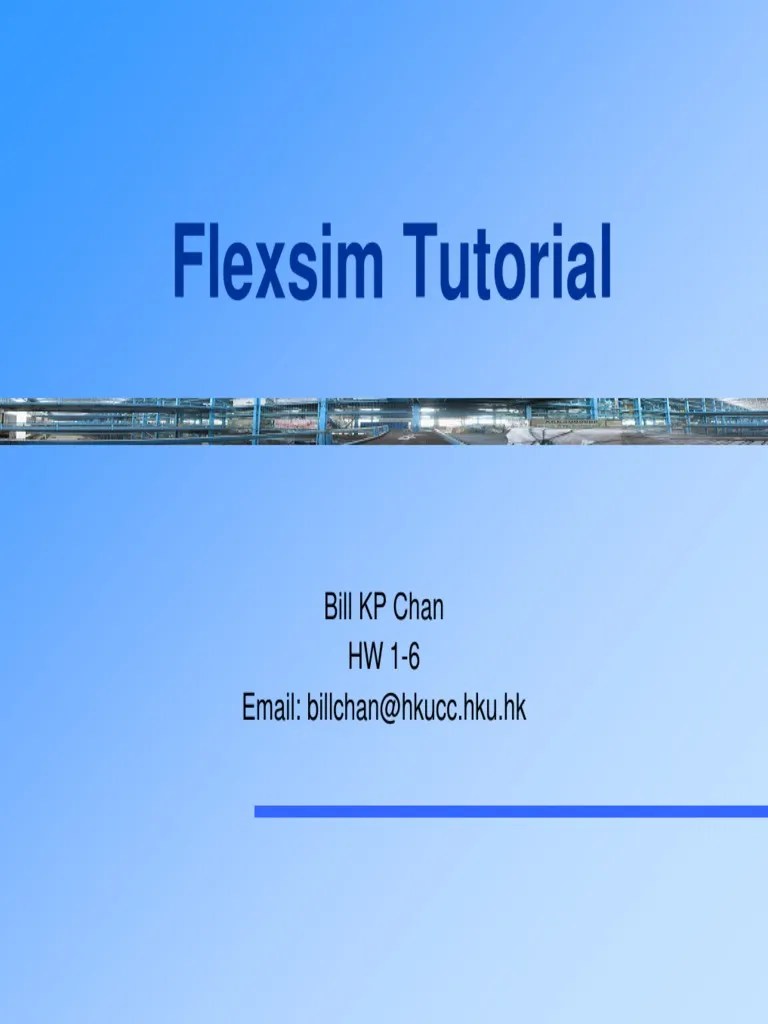 Flexsim Tutorial

Bill KP Chan
HW 1-6
Email: billchan@hkucc.hku.hk